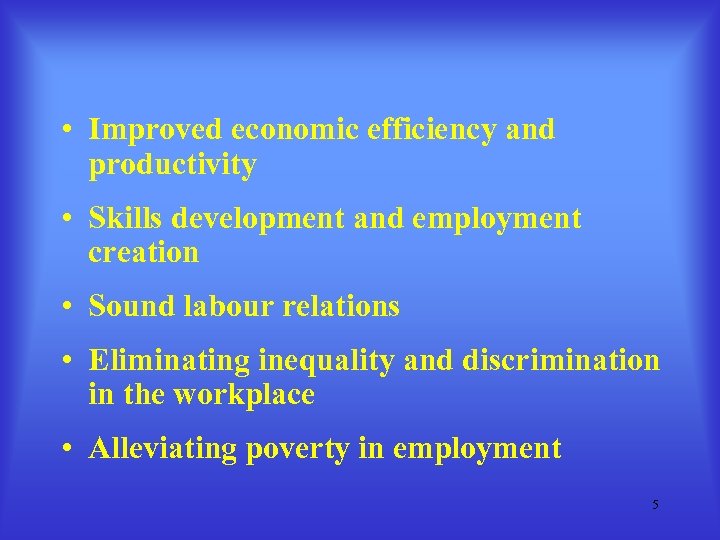 • Improved economic efficiency and productivity

• Skills development and employment creation

• Sound labour relations

• Eliminating inequality and discrimination in the workplace

• Alleviating poverty in employment

5